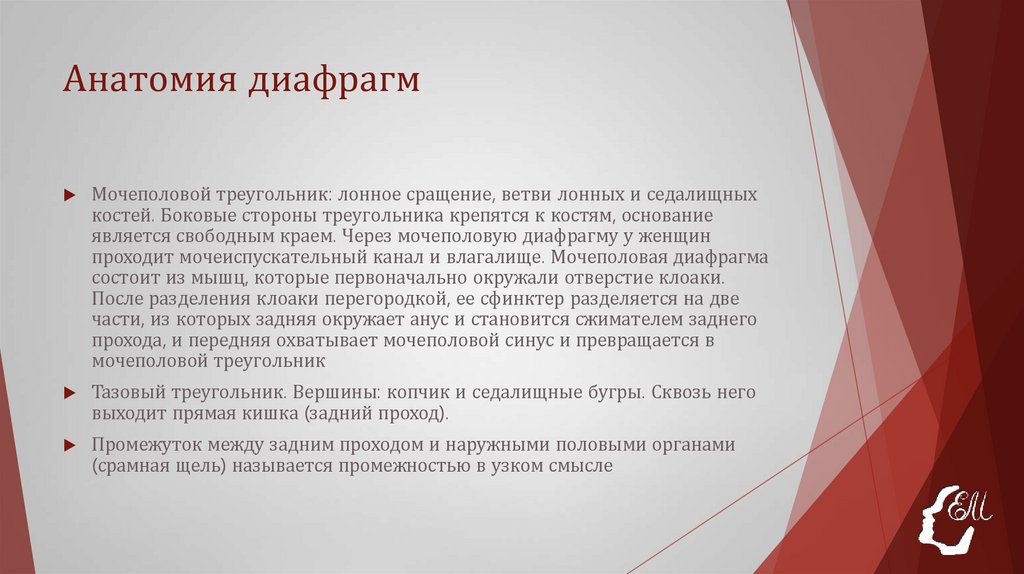 Анатомия диафрагм

Мочеполовой треугольник: лонное сращение, ветви лонных и седалищных костей. Боковые стороны треугольника крепятся к костям, основание является свободным краем. Через мочеполовую диафрагму у женщин проходит мочеиспускательный канал и влагалище. Мочеполовая диафрагма состоит из мышц, которые первоначально окружали отверстие клоаки. После разделения клоаки перегородкой, ее сфинктер разделяется на две части, из которых задняя окружает анус и становится сжимателем заднего прохода, и передняя охватывает мочеполовой синус и превращается в мочеполовой треугольник

Тазовый треугольник. Вершины: копчик и седалищные бугры. Сквозь него выходит прямая кишка (задний проход).

Промежуток между задним проходом и наружными половыми органами (срамная щель) называется промежностью в узком смысле

ЕМ